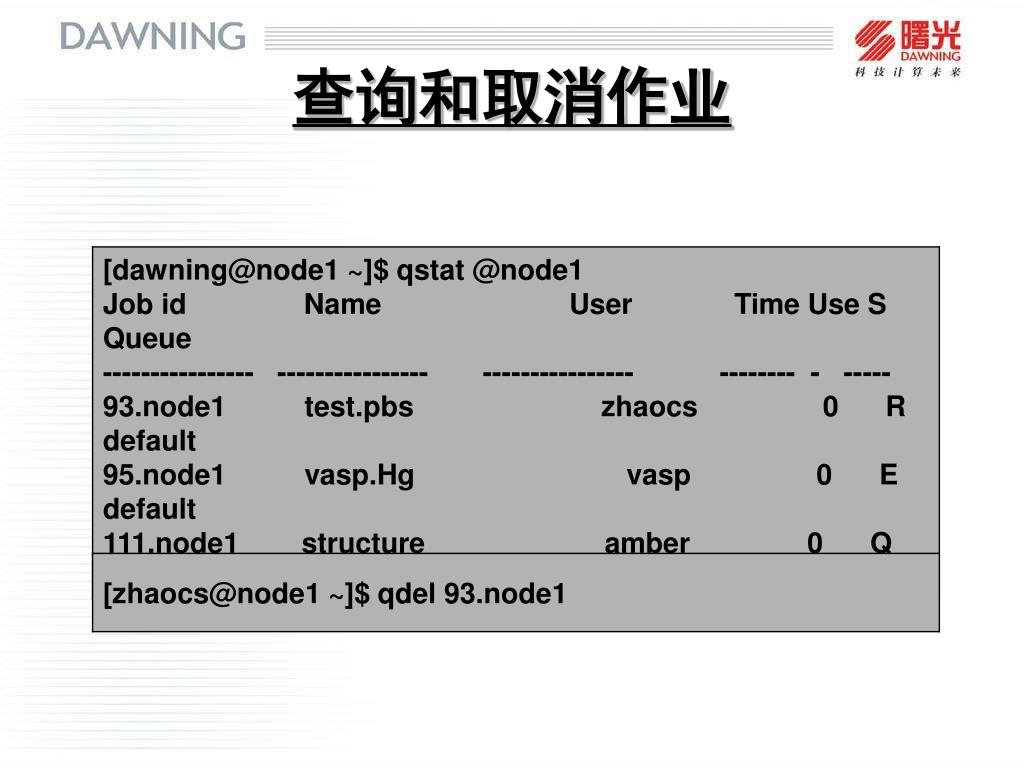 DAWNING

曙光
DAWNING
科技计算未来

查询和取消作业

[dawning@node1 ~]$ qstat @node1
Job id Name User Time Use S Queue
---------------- ---------------- ---------------- -------- - -----
93.node1 test.pbs zhaocs 0 R default
95.node1 vasp.Hg vasp 0 E default
111.node1 structure amber 0 Q

[zhaocs@node1 ~]$ qdel 93.node1